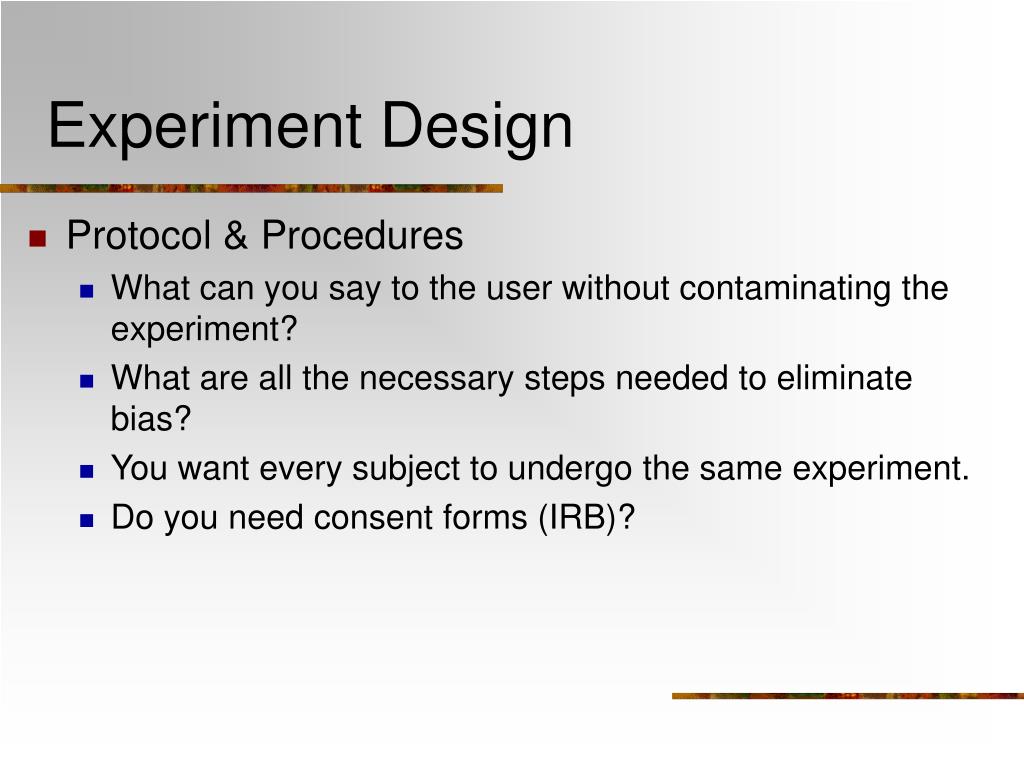 Experiment Design

Protocol & Procedures

What can you say to the user without contaminating the experiment?

What are all the necessary steps needed to eliminate bias?

You want every subject to undergo the same experiment.

Do you need consent forms (IRB)?